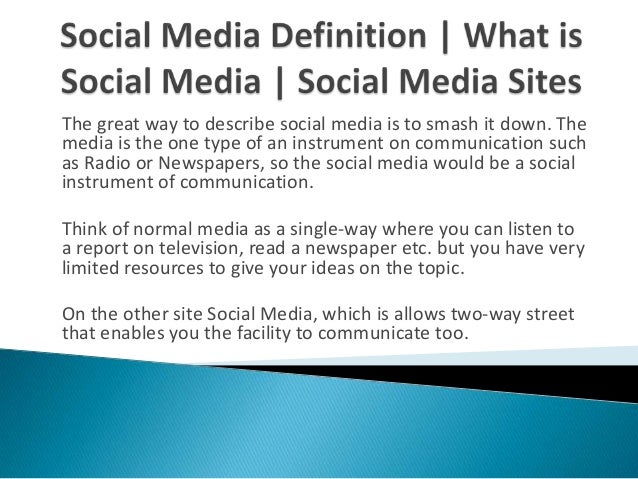 Social Media Definition | What is Social Media | Social Media Sites

The great way to describe social media is to smash it down. The media is the one type of an instrument on communication such as Radio or Newspapers, so the social media would be a social instrument of communication.

Think of normal media as a single-way where you can listen to a report on television, read a newspaper etc. but you have very limited resources to give your ideas on the topic.

On the other site Social Media, which is allows two-way street that enables you the facility to communicate too.